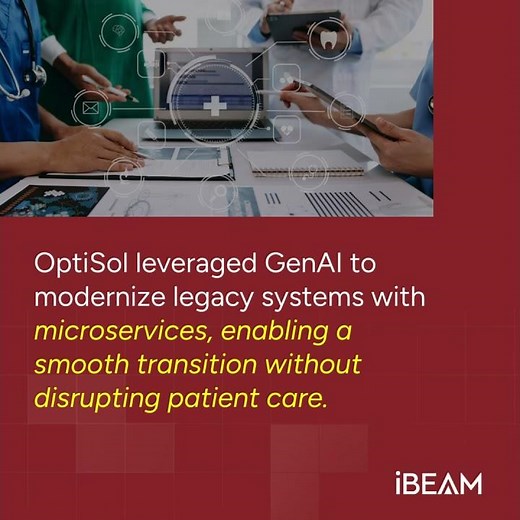 OptiSol leveraged GenAI to modernize legacy systems with microservices, enabling a smooth transition without disrupting patient care.

iBEAM